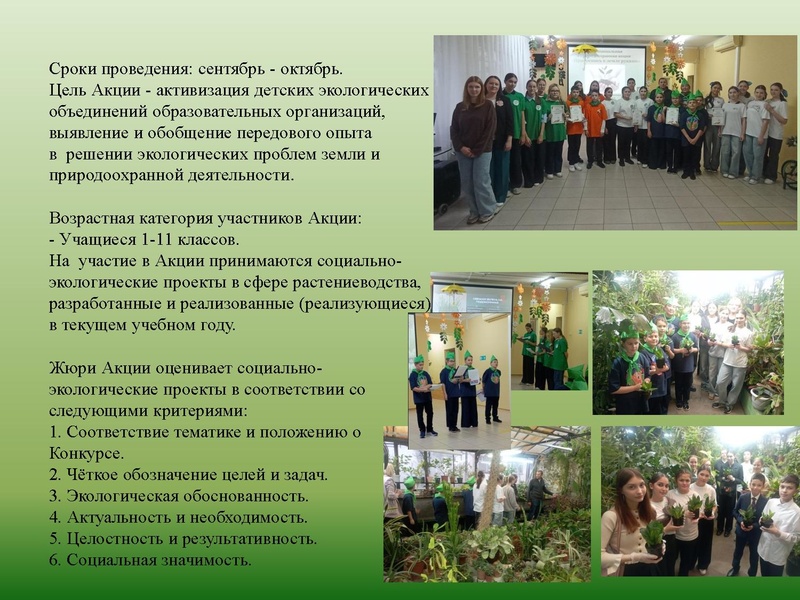 Сроки проведения: сентябрь - октябрь.
Цель Акции - активизация детских экологических объединений образовательных организаций, выявление и обобщение передового опыта в решении экологических проблем земли и природоохранной деятельности.

Возрастная категория участников Акции:
- Учащиеся 1-11 классов.
На участие в Акции принимаются социально-экологические проекты в сфере растениеводства, разработанные и реализованные (реализующиеся) в текущем учебном году.

Жюри Акции оценивает социально-экологические проекты в соответствии со следующими критериями:
1. Соответствие тематике и положению о Конкурсе.
2. Чёткое обозначение целей и задач.
3. Экологическая обоснованность.
4. Актуальность и необходимость.
5. Целостность и результативность.
6. Социальная значимость.